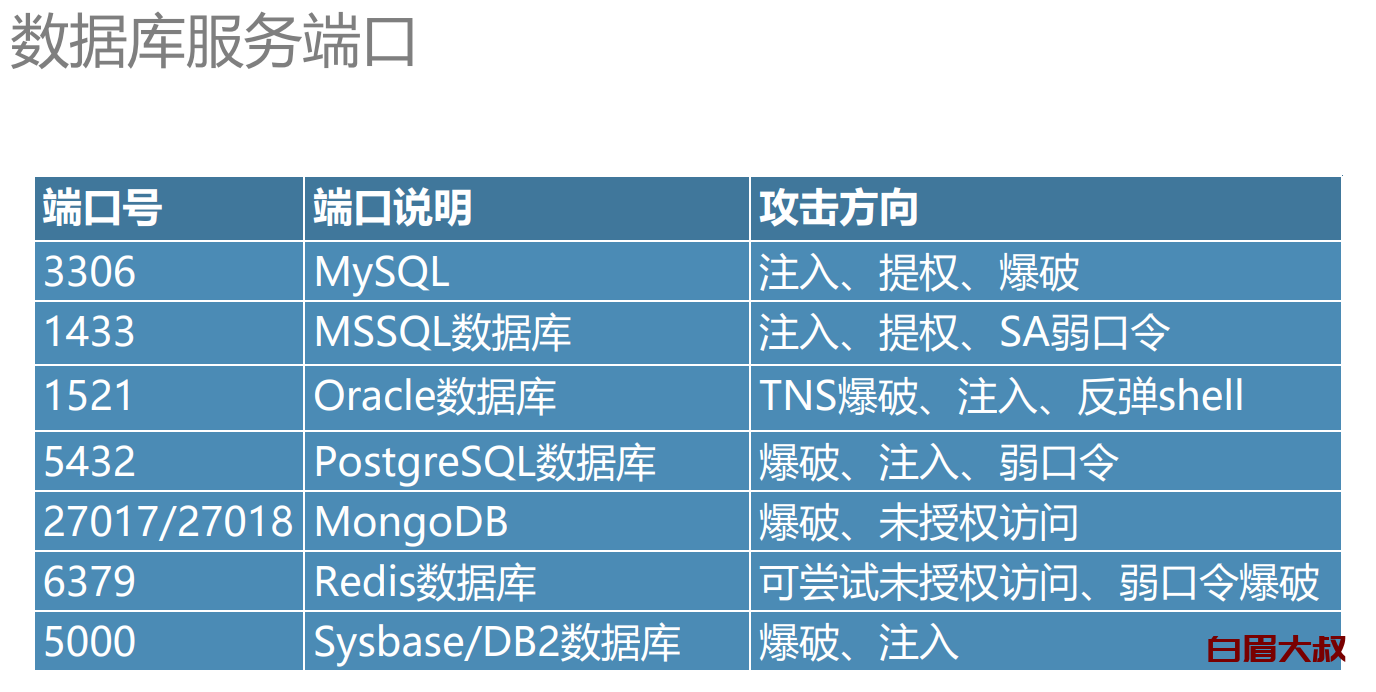 数据库服务端口

| 端口号 | 端口说明 | 攻击方向 |
|---|---|---|
| 3306 | MySQL | 注入、提权、爆破 |
| 1433 | MSSQL数据库 | 注入、提权、SA弱口令 |
| 1521 | Oracle数据库 | TNS爆破、注入、反弹shell |
| 5432 | PostgreSQL数据库 | 爆破、注入、弱口令 |
| 27017/27018 | MongoDB | 爆破、未授权访问 |
| 6379 | Redis数据库 | 可尝试未授权访问、弱口令爆破 |
| 5000 | Sysbase/DB2数据库 | 爆破、注入 |

白眉大叔